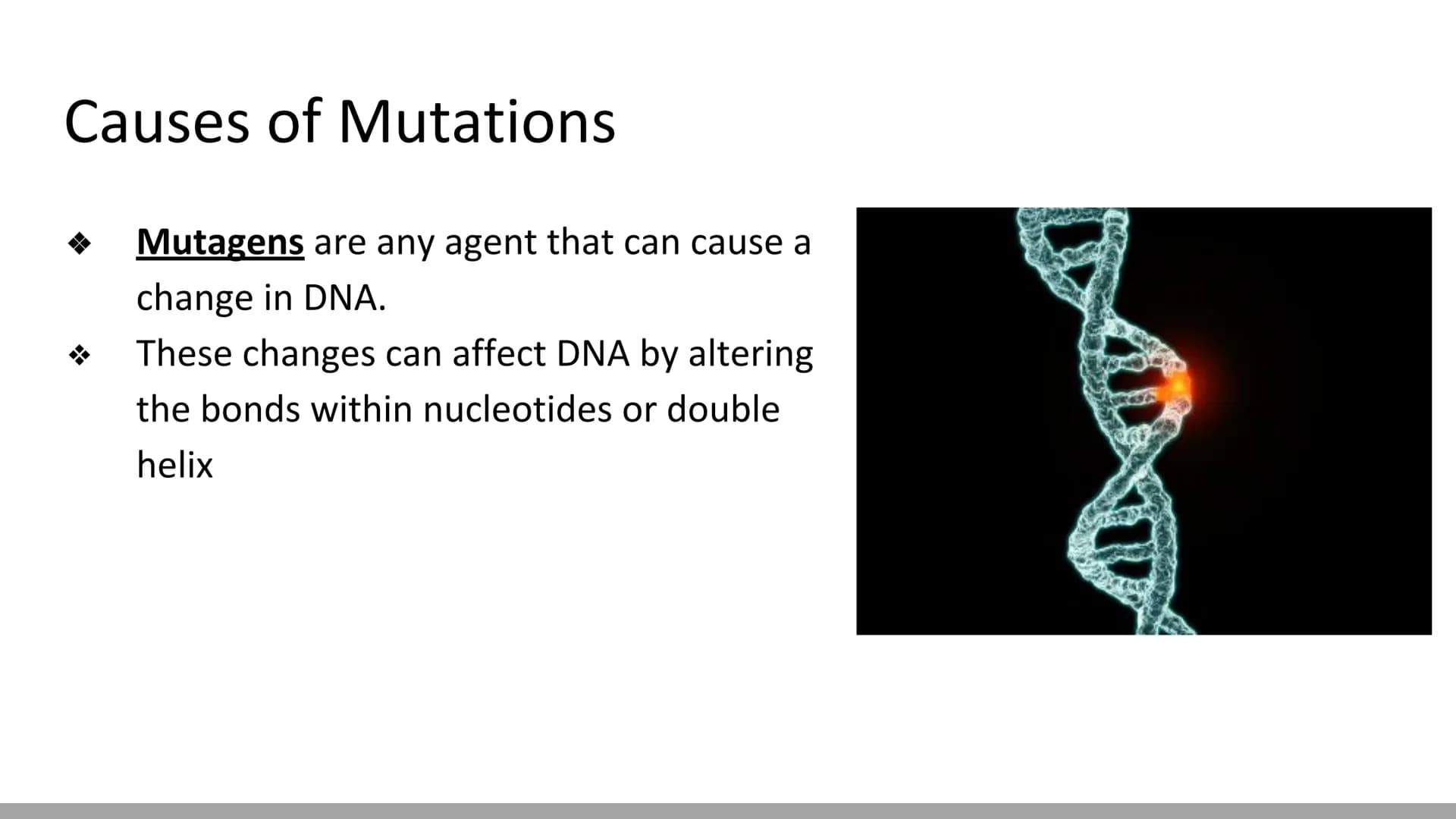 Causes of Mutations

❖ Mutagens are any agent that can cause a change in DNA.

❖ These changes can affect DNA by altering the bonds within nucleotides or double helix